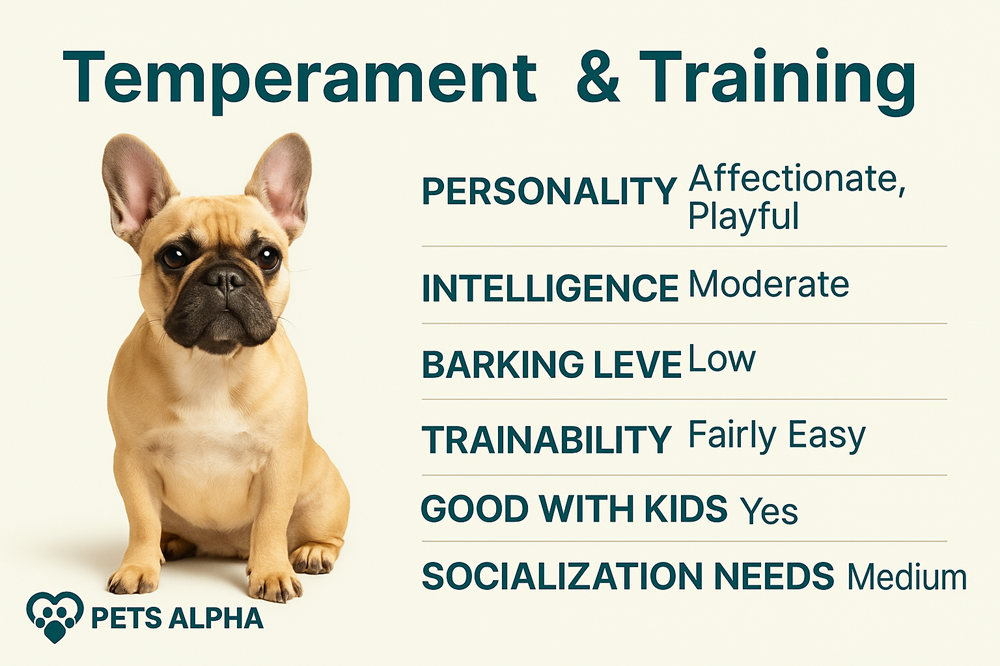 Temperament & Training

PERSONALITY Affectionate, Playful

INTELLIGENCE Moderate

BARKING LEVE Low

TRAINABILITY Fairly Easy

GOOD WITH KIDS Yes

SOCIALIZATION NEEDS Medium

PETS ALPHA